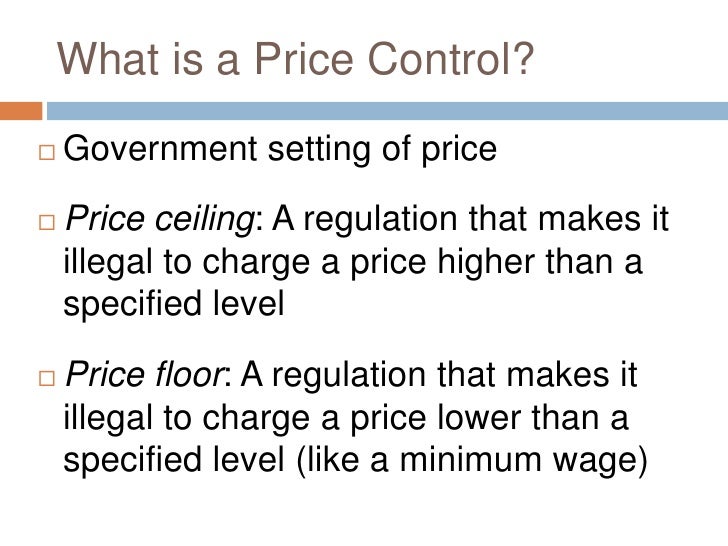 What is a Price Control?

□ Government setting of price

□ Price ceiling: A regulation that makes it illegal to charge a price higher than a specified level

□ Price floor: A regulation that makes it illegal to charge a price lower than a specified level (like a minimum wage)